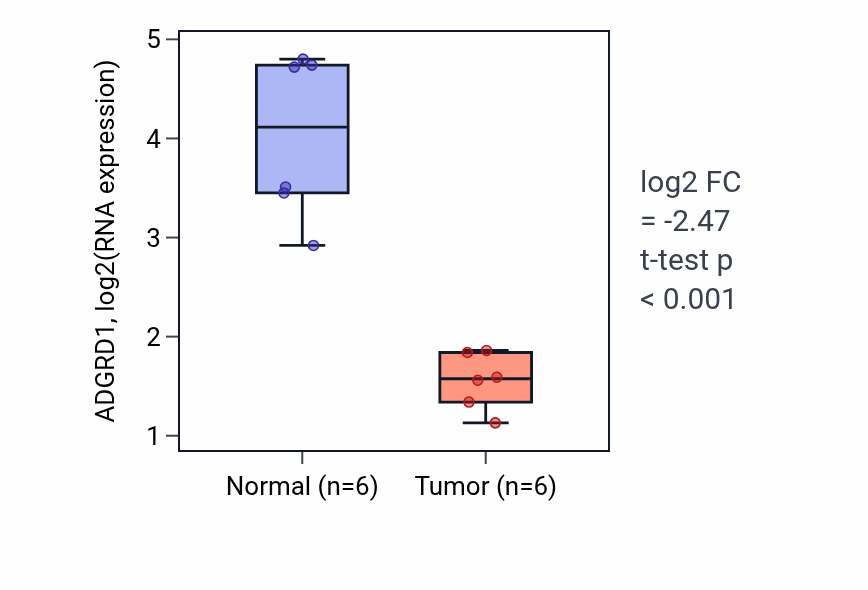 ADGRD1, log2(RNA expression)

5
4
3
2
1

Normal (n=6)
Tumor (n=6)

log2 FC
= -2.47
t-test p
< 0.001